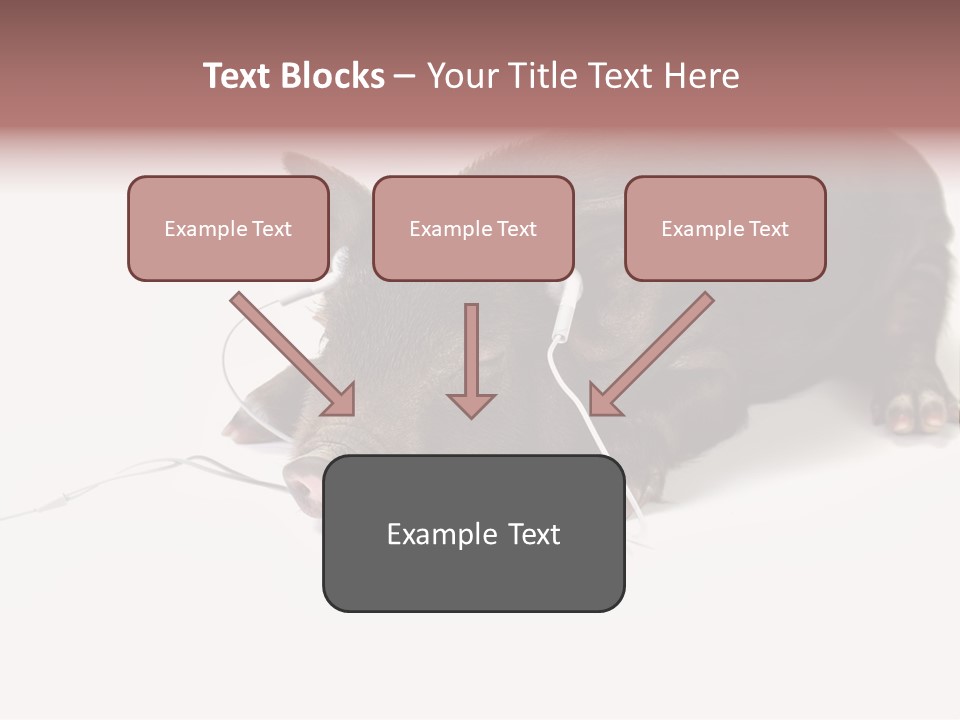 Text Blocks – Your Title Text Here

Example Text

Example Text

Example Text

Example Text